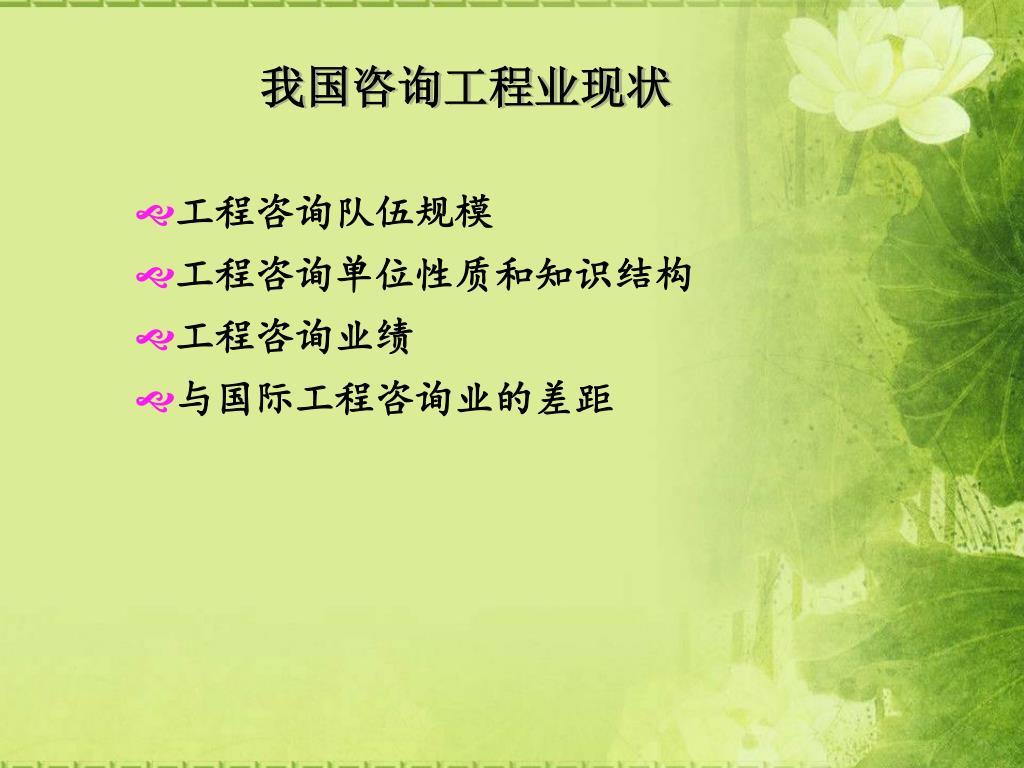 我国咨询工程业现状

工程咨询队伍规模
工程咨询单位性质和知识结构
工程咨询业绩
与国际工程咨询业的差距